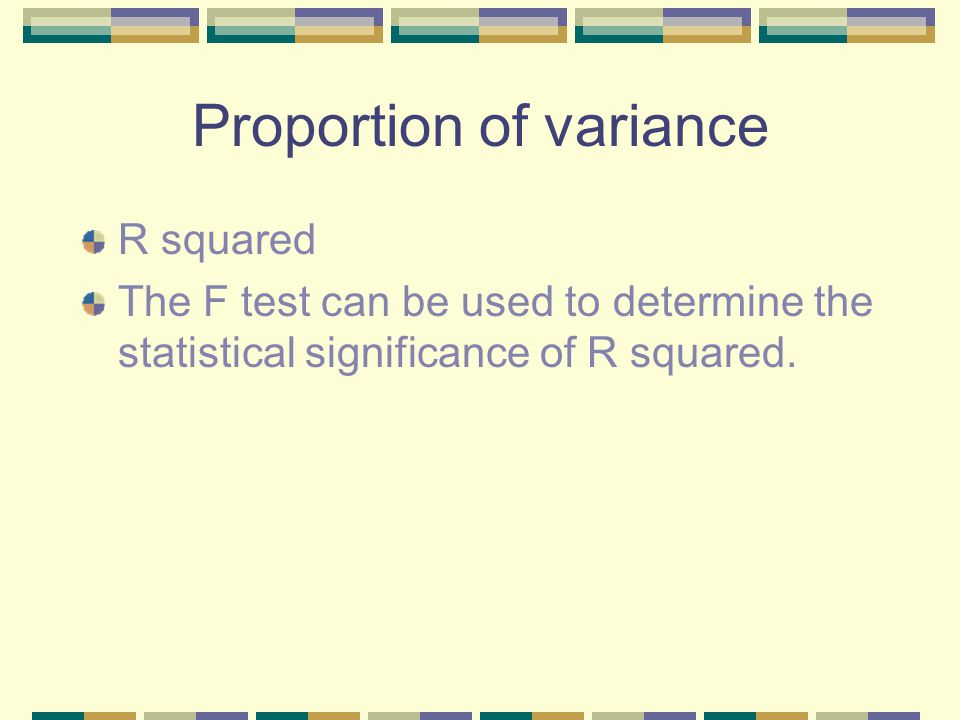 Proportion of variance

R squared

The F test can be used to determine the statistical significance of R squared.